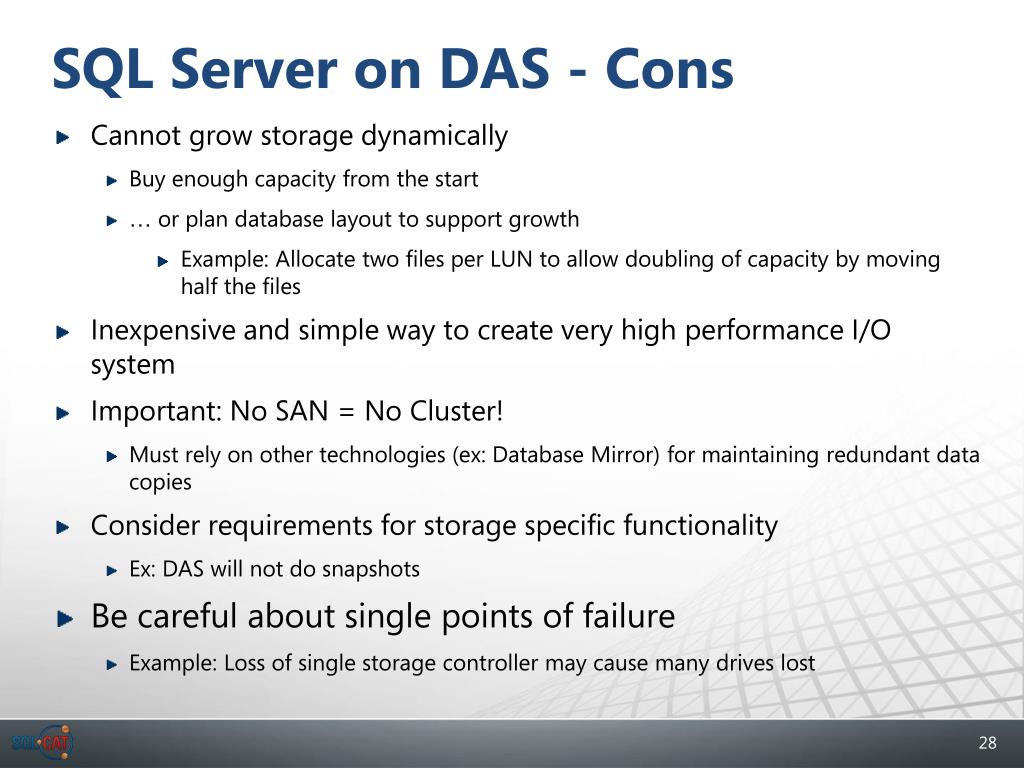 SQL Server on DAS - Cons

Cannot grow storage dynamically

Buy enough capacity from the start

… or plan database layout to support growth

Example: Allocate two files per LUN to allow doubling of capacity by moving half the files

Inexpensive and simple way to create very high performance I/O system

Important: No SAN = No Cluster!

Must rely on other technologies (ex: Database Mirror) for maintaining redundant data copies

Consider requirements for storage specific functionality

Ex: DAS will not do snapshots

Be careful about single points of failure

Example: Loss of single storage controller may cause many drives lost

SQL CAT

28